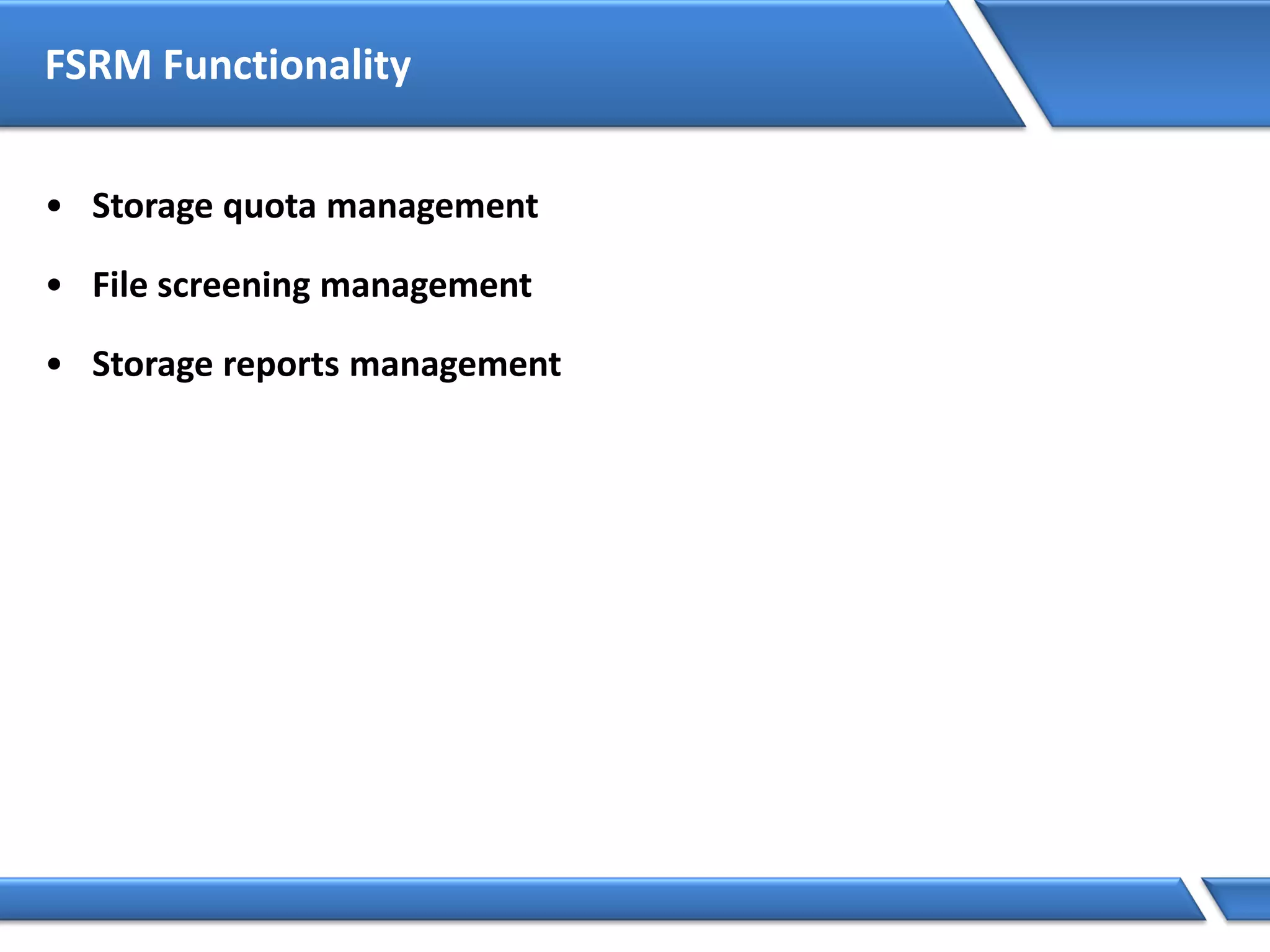 FSRM Functionality

• Storage quota management
• File screening management
• Storage reports management